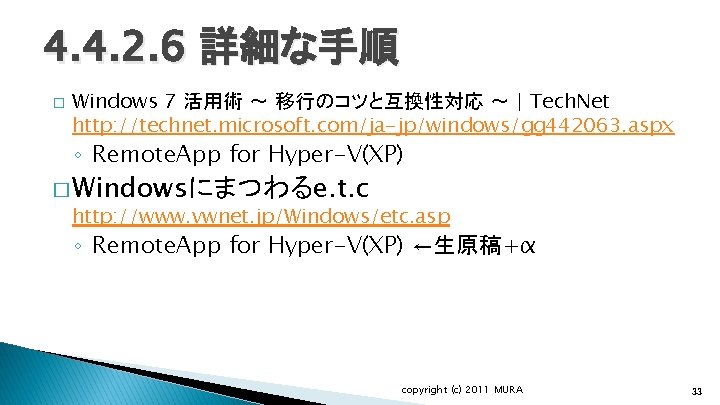 4.4.2.6 詳細な手順

□ Windows 7 活用術 ～ 移行のコツと互換性対応 ～ | TechNet
http://technet.microsoft.com/ja-jp/windows/gg442063.aspx

◦ RemoteApp for Hyper-V(XP)

□ Windowsにまつわるe.t.c
http://www.vwnet.jp/Windows/etc.asp

◦ RemoteApp for Hyper-V(XP) ←生原稿+α

copyright (c) 2011 MURA

33